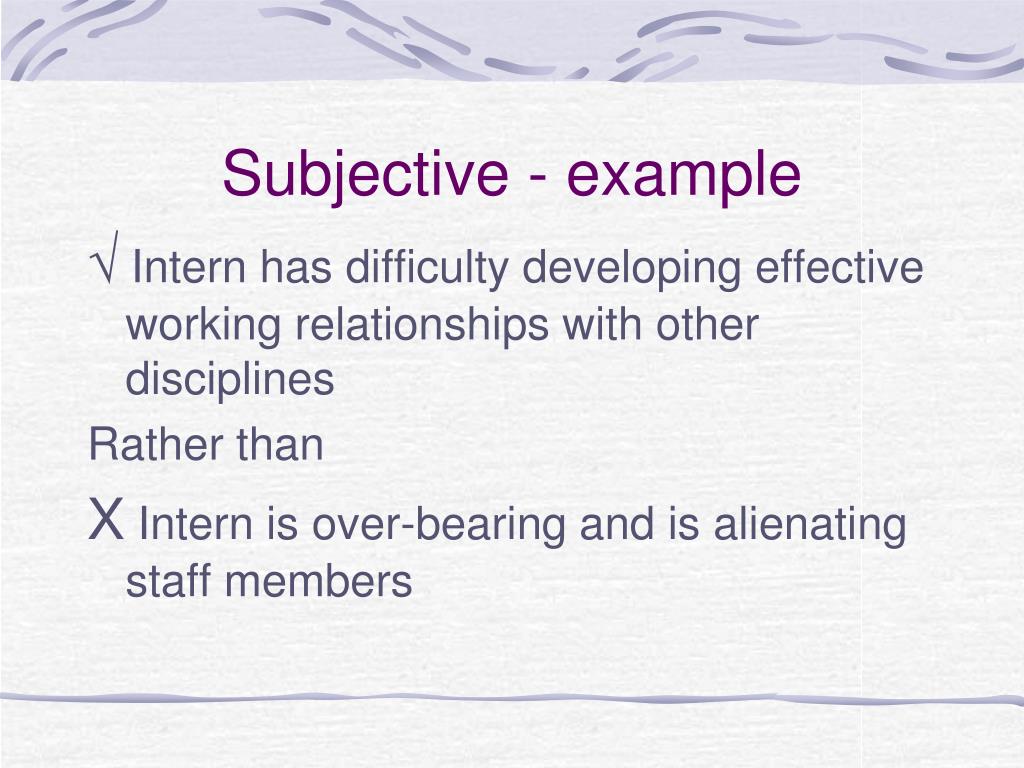 Subjective - example

√ Intern has difficulty developing effective working relationships with other disciplines

Rather than

X Intern is over-bearing and is alienating staff members